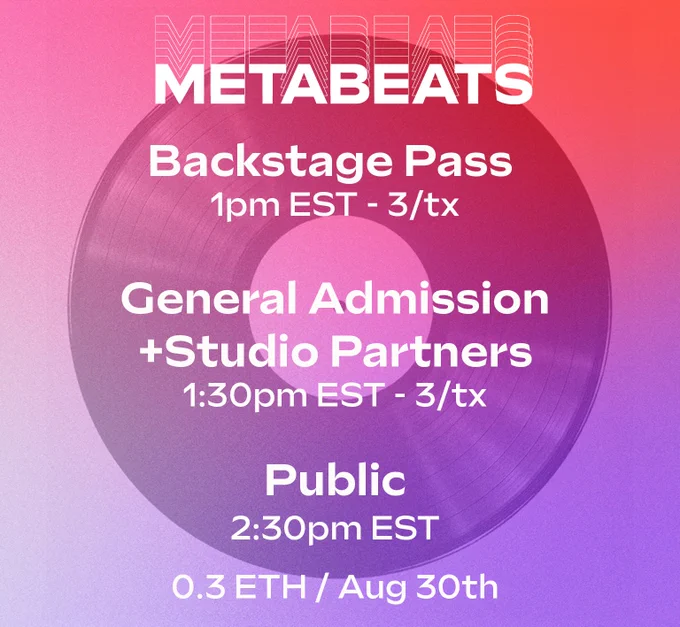 METABEATS

Backstage Pass
1pm EST - 3/tx

General Admission +Studio Partners
1:30pm EST - 3/tx

Public
2:30pm EST

0.3 ETH / Aug 30th